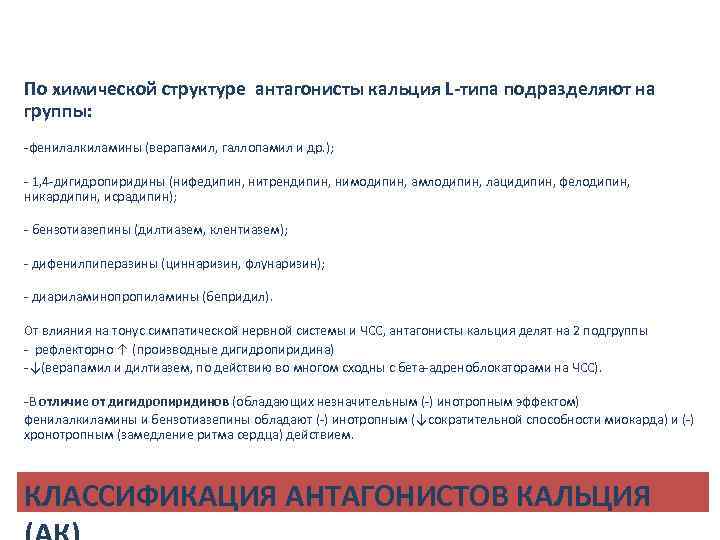 По химической структуре антагонисты кальция L-типа подразделяют на группы:

-фенилалкиламины (верапамил, галлопамил и др.);

- 1,4-дигидропиридины (нифедипин, нитрендипин, нимодипин, амлодипин, лацидипин, фелодипин, никардипин, исрадипин);

- бензотиазепины (дилтиазем, клентиазем);

- дифенилпиперазины (циннаризин, флунаризин);

- диариламинопропиламины (бепридил).

От влияния на тонус симпатической нервной системы и ЧСС, антагонисты кальция делят на 2 подгруппы
- рефлекторно ↑ (производные дигидропиридина)
-↓(верапамил и дилтиазем, по действию во многом сходны с бета-адреноблокаторами на ЧСС).

-В отличие от дигидропиридинов (обладающих незначительным (-) инотропным эффектом) фенилалкиламины и бензотиазепины обладают (-) инотропным (↓сократительной способности миокарда) и (-) хронотропным (замедление ритма сердца) действием.

КЛАССИФИКАЦИЯ АНТАГОНИСТОВ КАЛЬЦИЯ (АК)